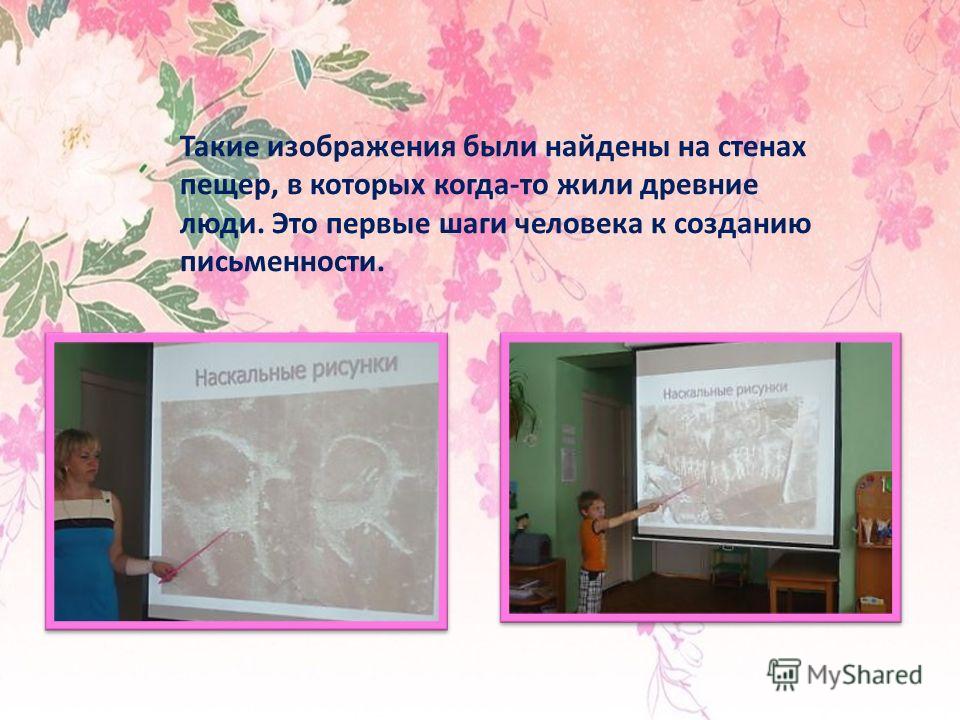 Такие изображения были найдены на стенах пещер, в которых когда-то жили древние люди. Это первые шаги человека к созданию письменности.

Наскальные рисунки

Наскальные рисунки

MyShared